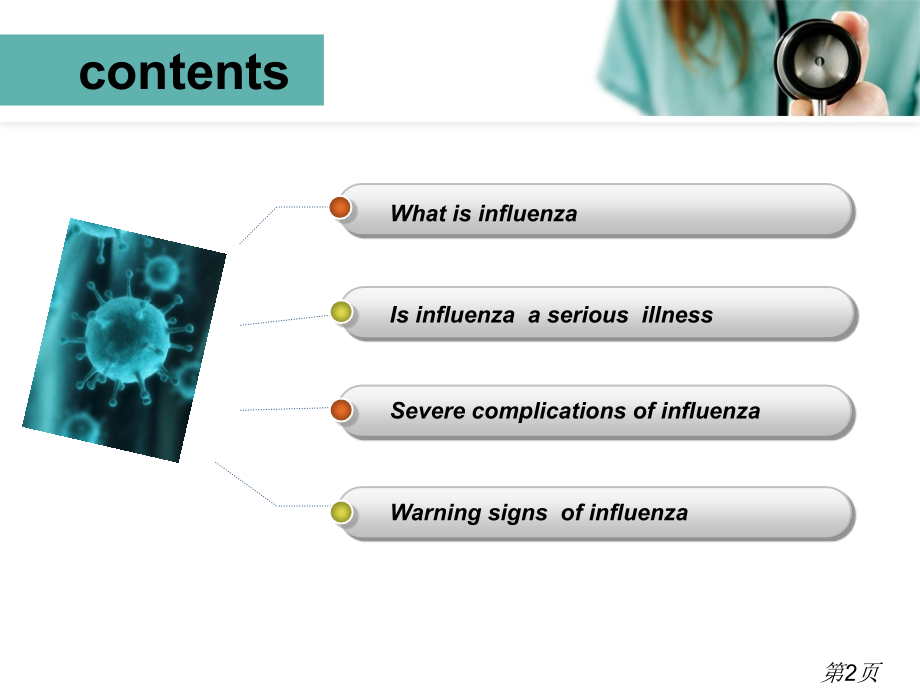 contents

What is influenza

Is influenza a serious illness

Severe complications of influenza

Warning signs of influenza

第2页